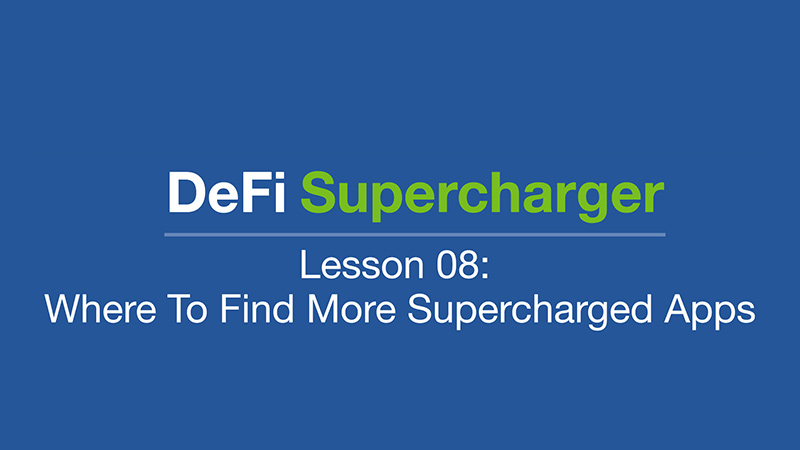 DeFi Supercharger

Lesson 08:
Where To Find More Supercharged Apps